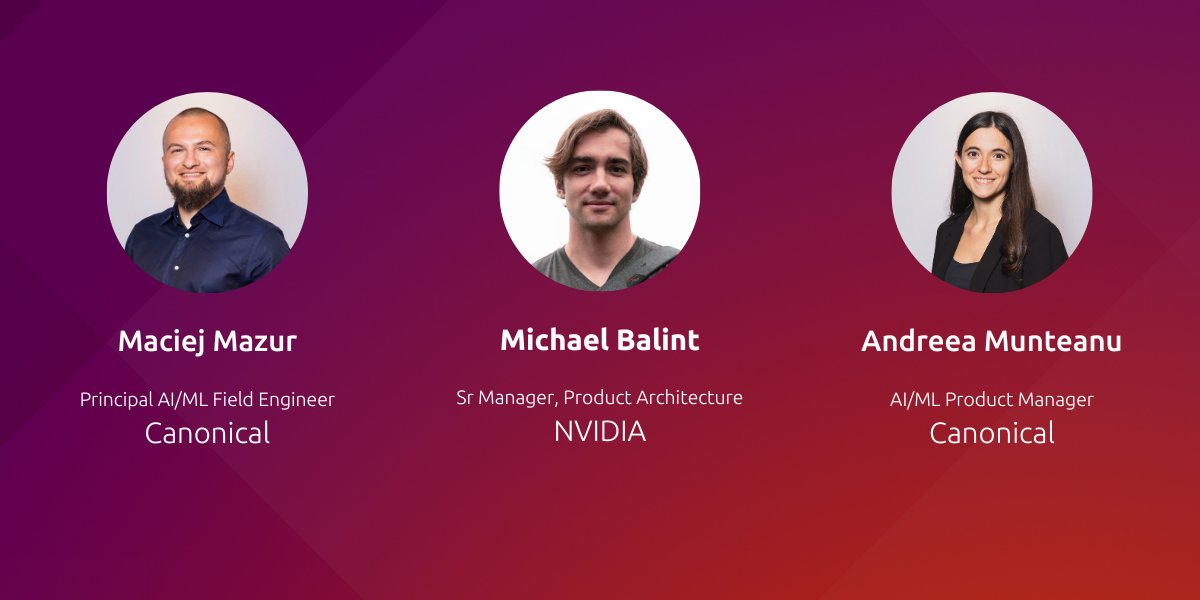 Maciej Mazur

Principal AI/ML Field Engineer

Canonical

Michael Balint

Sr Manager, Product Architecture

NVIDIA

Andreea Munteanu

AI/ML Product Manager

Canonical